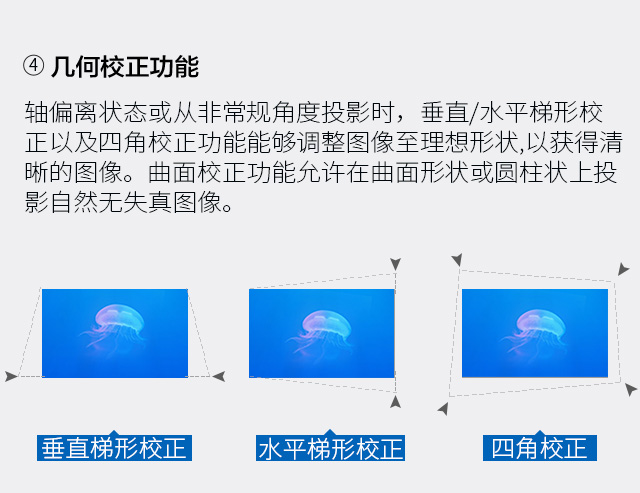 ④ 几何校正功能

轴偏离状态或从非常规角度投影时，垂直/水平梯形校正以及四角校正功能能够调整图像至理想形状,以获得清晰的图像。曲面校正功能允许在曲面形状或圆柱状上投影自然无失真图像。

垂直梯形校正

水平梯形校正

四角校正